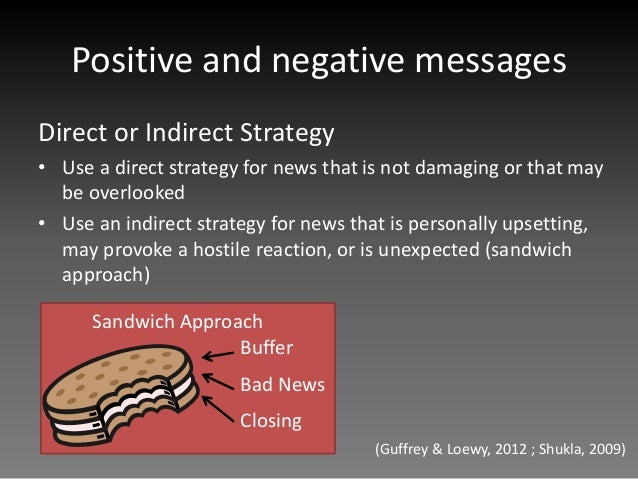 Positive and negative messages

Direct or Indirect Strategy

• Use a direct strategy for news that is not damaging or that may be overlooked

• Use an indirect strategy for news that is personally upsetting, may provoke a hostile reaction, or is unexpected (sandwich approach)

Sandwich Approach

Buffer

Bad News

Closing

(Guffrey & Loewy, 2012 ; Shukla, 2009)